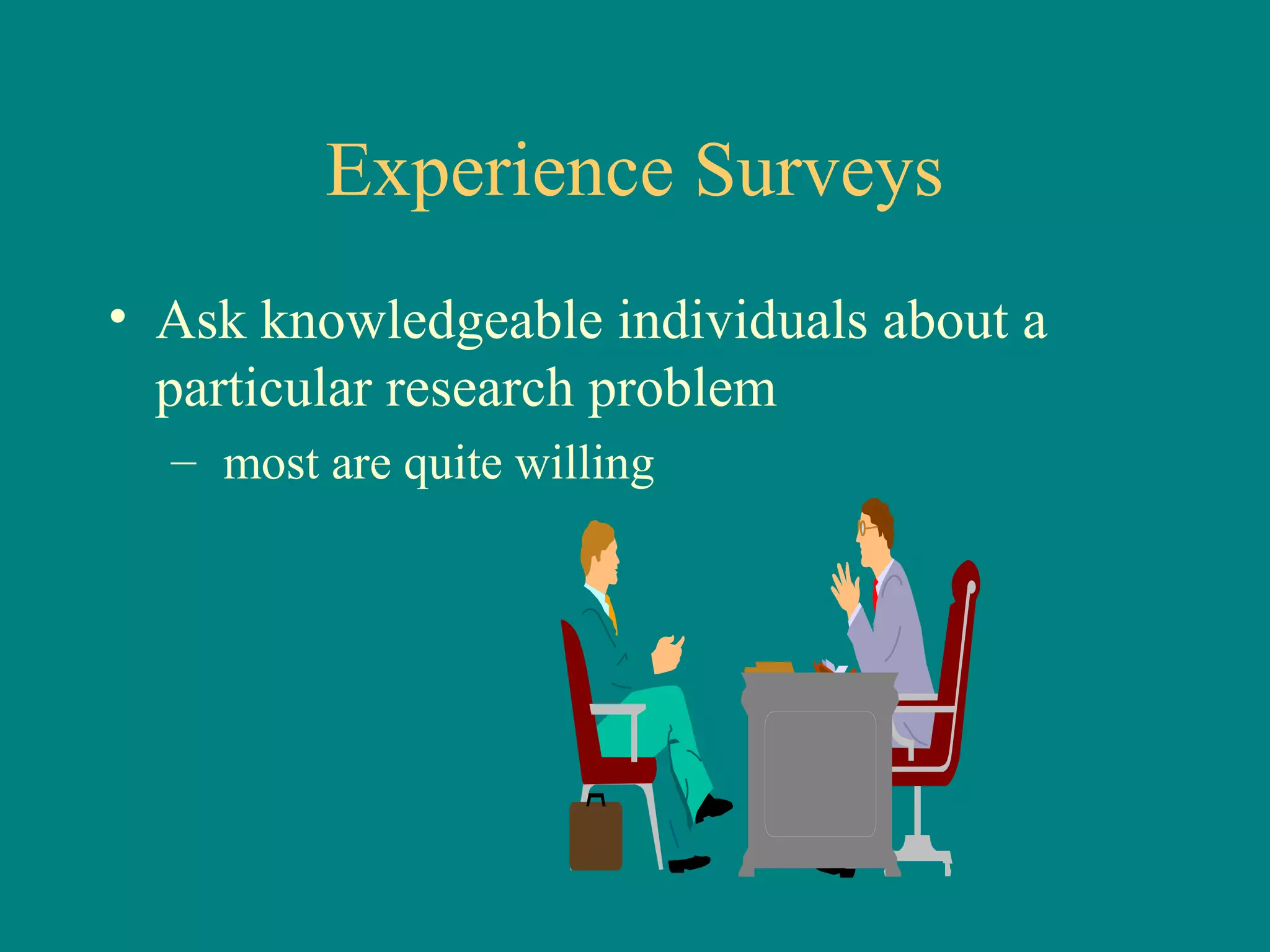 Experience Surveys

• Ask knowledgeable individuals about a particular research problem

– most are quite willing